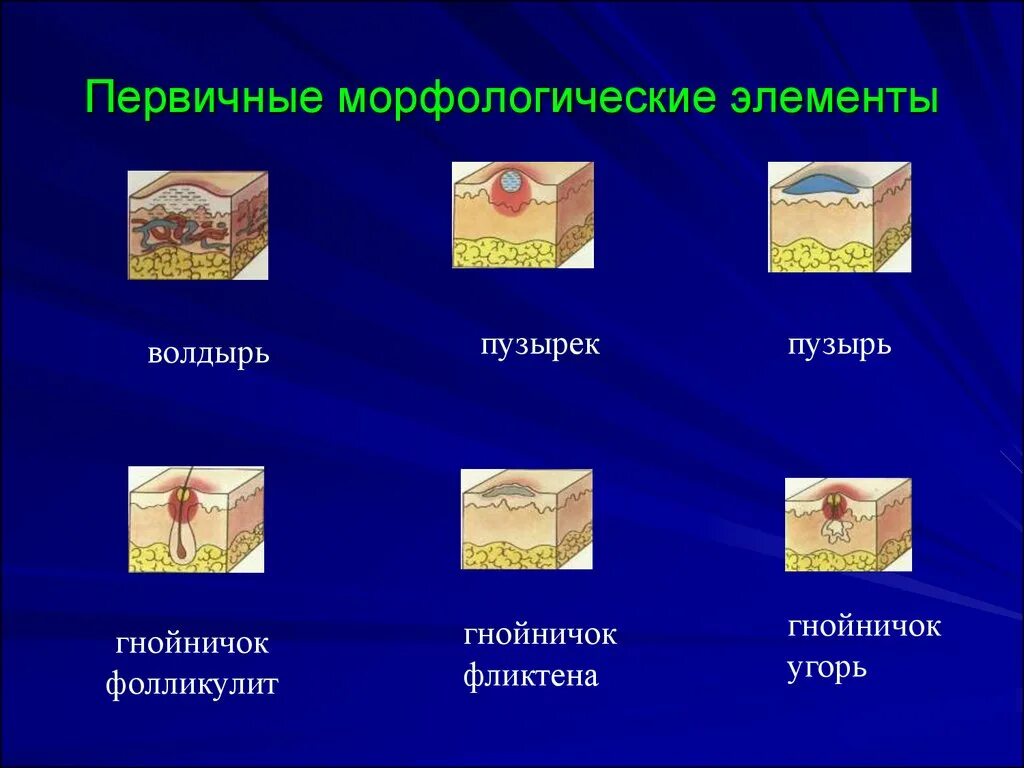 Первичные морфологические элементы

волдырь

пузырек

пузырь

гнойничок
фолликулит

гнойничок
фликтена

гнойничок
угорь